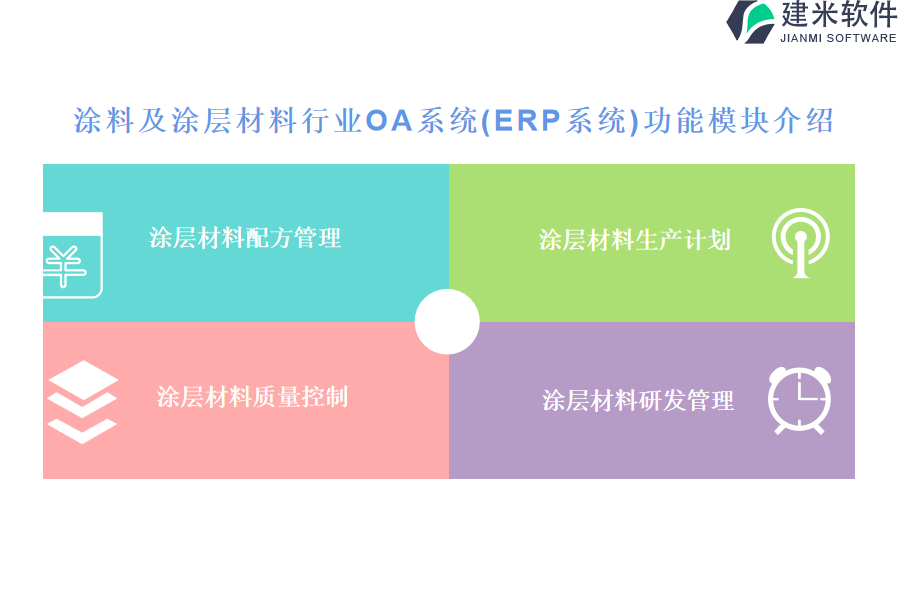 建米软件
JIANMI SOFTWARE

涂料及涂层材料行业OA系统(ERP系统)功能模块介绍

涂层材料配方管理

涂层材料生产计划

涂层材料质量控制

涂层材料研发管理